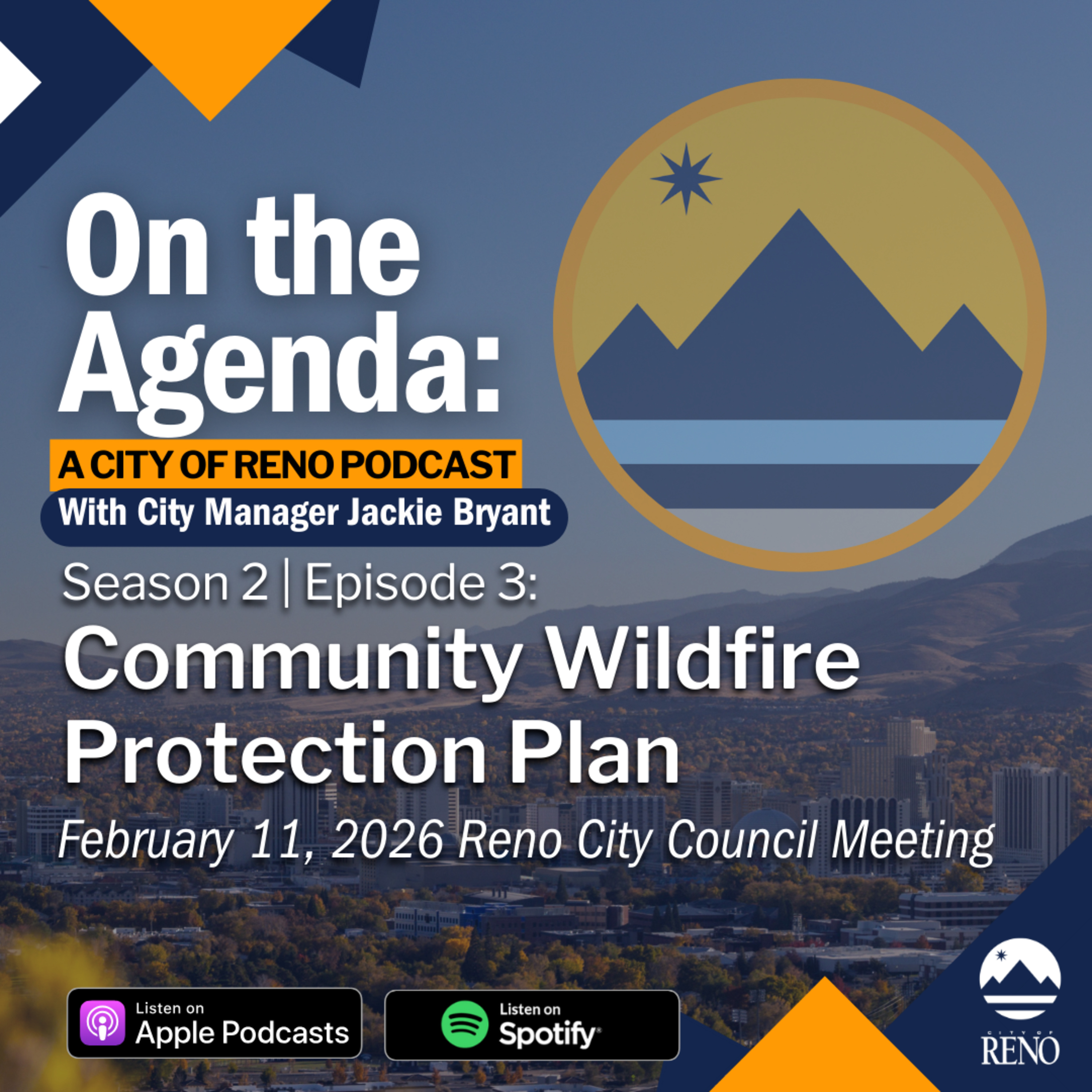 On the Agenda:

A CITY OF RENO PODCAST

With City Manager Jackie Bryant

Season 2 | Episode 3:

Community Wildfire Protection Plan

February 11, 2026 Reno City Council Meeting

Listen on Apple Podcasts

Listen on Spotify

CITY OF RENO